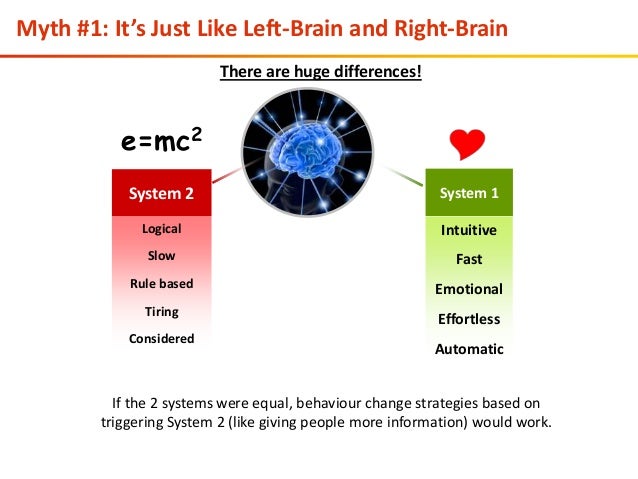 Myth #1: It's Just Like Left-Brain and Right-Brain

There are huge differences!

$e=mc^2$

System 2

Logical

Slow

Rule based

Tiring

Considered

System 1

Intuitive

Fast

Emotional

Effortless

Automatic

If the 2 systems were equal, behaviour change strategies based on triggering System 2 (like giving people more information) would work.